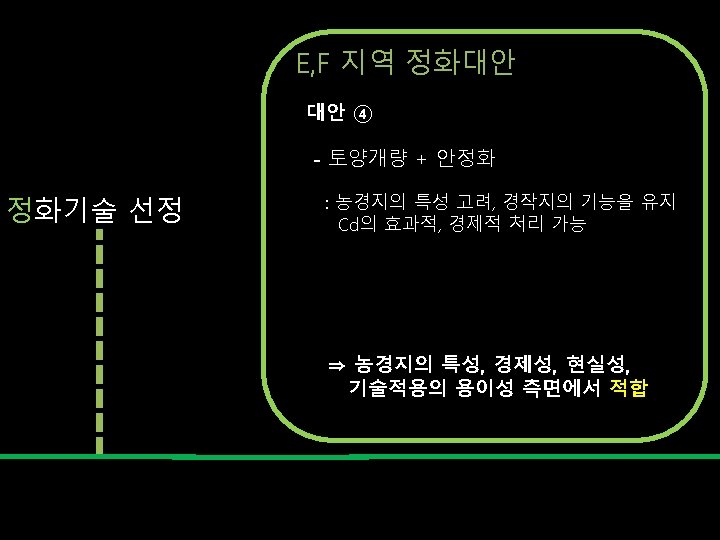 정화기술 선정

E,F 지역 정화대안

대안 ④

- 토양개량 + 안정화

: 농경지의 특성 고려, 경작지의 기능을 유지
Cd의 효과적, 경제적 처리 가능

⇒ 농경지의 특성, 경제성, 현실성,
기술적용의 용이성 측면에서 적합